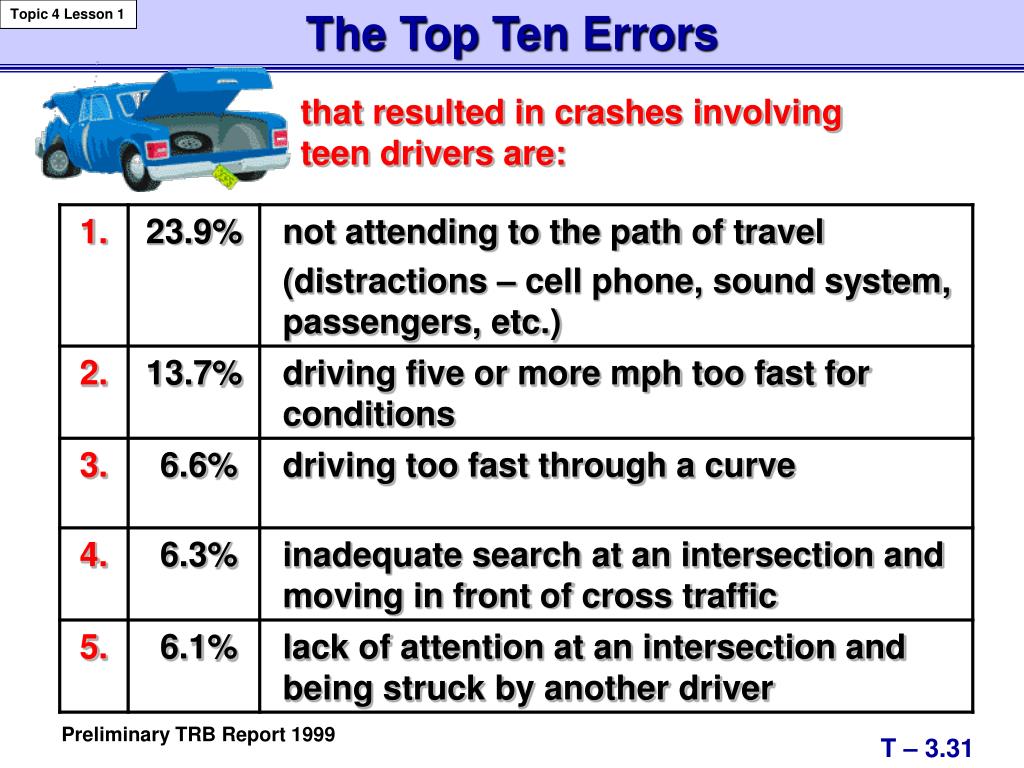 Topic 4 Lesson 1

The Top Ten Errors

that resulted in crashes involving teen drivers are:

| 1. | 23.9% | not attending to the path of travel (distractions – cell phone, sound system, passengers, etc.) |
|---|---|---|
| 2. | 13.7% | driving five or more mph too fast for conditions |
| 3. | 6.6% | driving too fast through a curve |
| 4. | 6.3% | inadequate search at an intersection and moving in front of cross traffic |
| 5. | 6.1% | lack of attention at an intersection and being struck by another driver |

Preliminary TRB Report 1999

T – 3.31